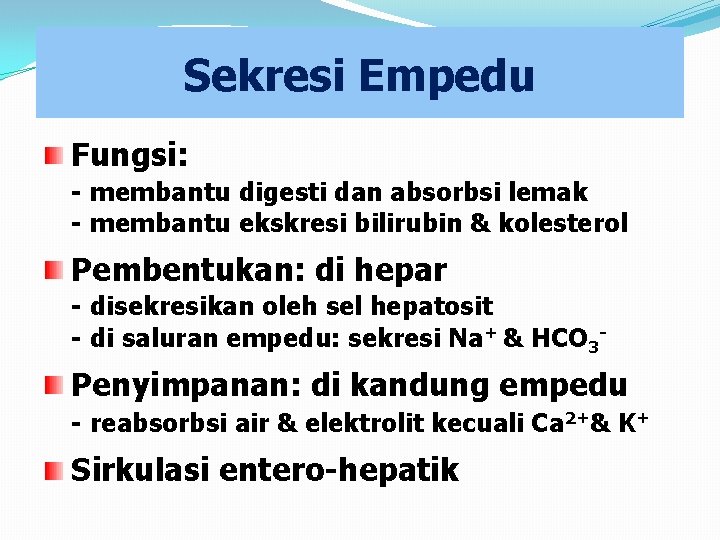 Sekresi Empedu

Fungsi:
- membantu digesti dan absorbsi lemak
- membantu ekskresi bilirubin & kolesterol

Pembentukan: di hepar
- disekresikan oleh sel hepatosit
- di saluran empedu: sekresi $Na^+$ & $HCO_3^-$

Penyimpanan: di kandung empedu
- reabsorbsi air & elektrolit kecuali $Ca^{2+}$& $K^+$

Sirkulasi entero-hepatik